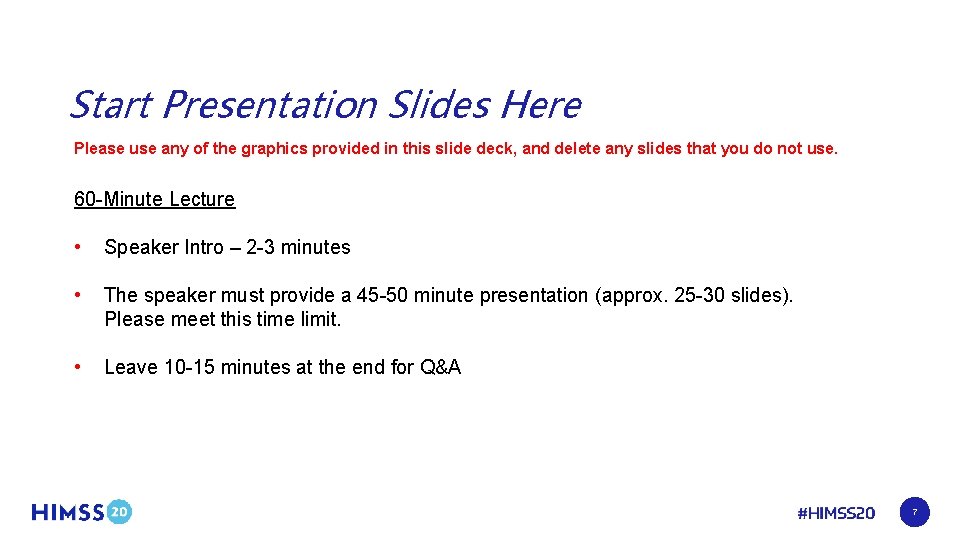 Start Presentation Slides Here

Please use any of the graphics provided in this slide deck, and delete any slides that you do not use.

60-Minute Lecture

• Speaker Intro – 2-3 minutes

• The speaker must provide a 45-50 minute presentation (approx. 25-30 slides). Please meet this time limit.

• Leave 10-15 minutes at the end for Q&A

HIMSS20

#HIMSS20

7